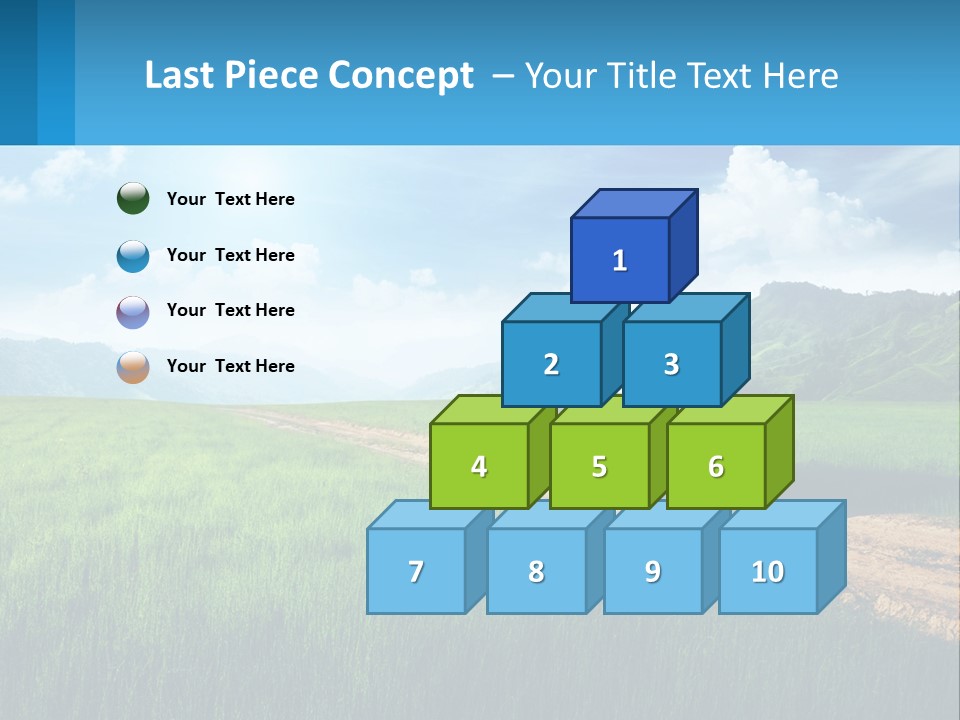 Last Piece Concept – Your Title Text Here

Your Text Here

Your Text Here

Your Text Here

Your Text Here

1

2 3

4 5 6

7 8 9 10